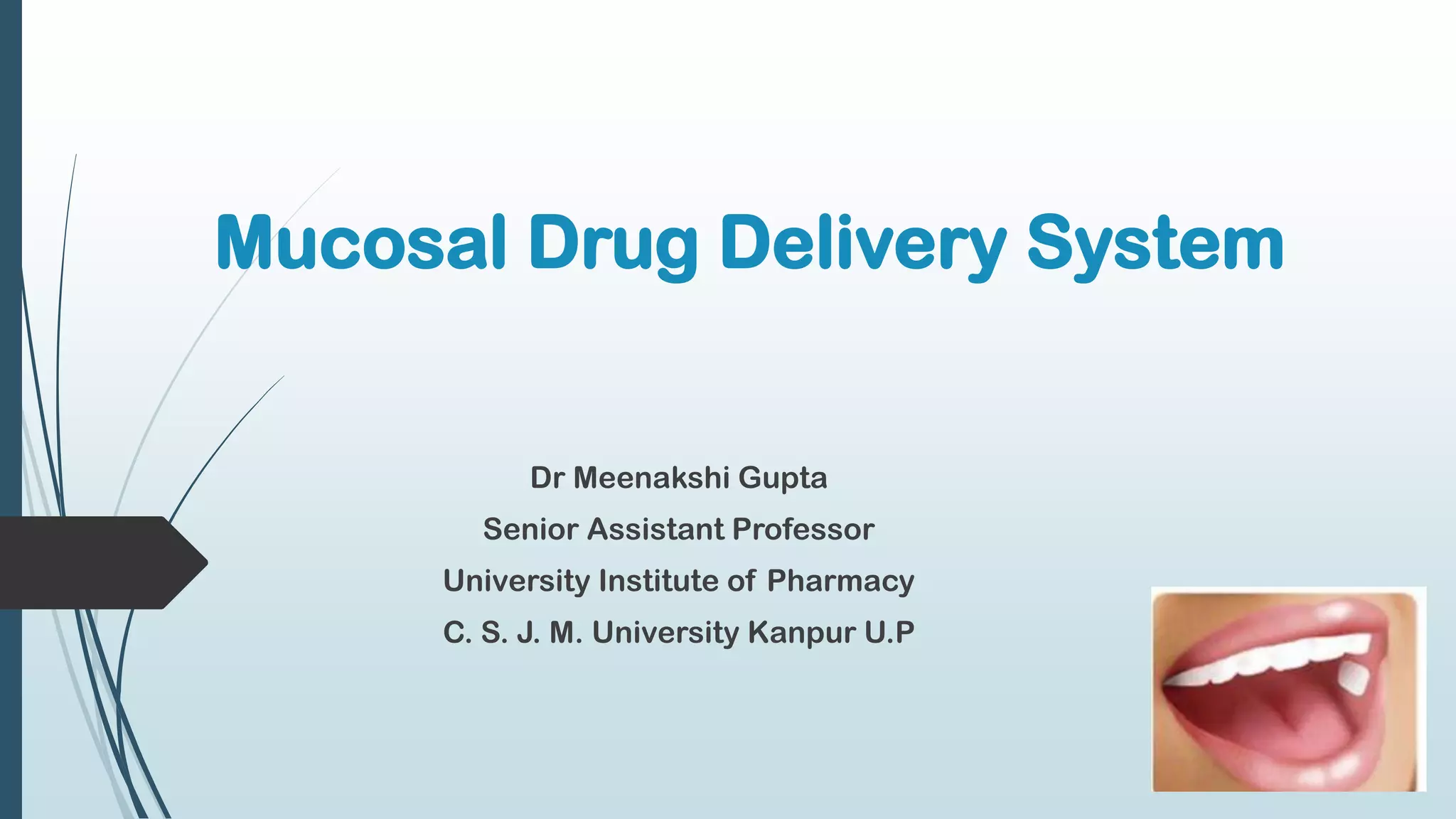 Mucosal Drug Delivery System

Dr Meenakshi Gupta
Senior Assistant Professor
University Institute of Pharmacy
C. S. J. M. University Kanpur U.P